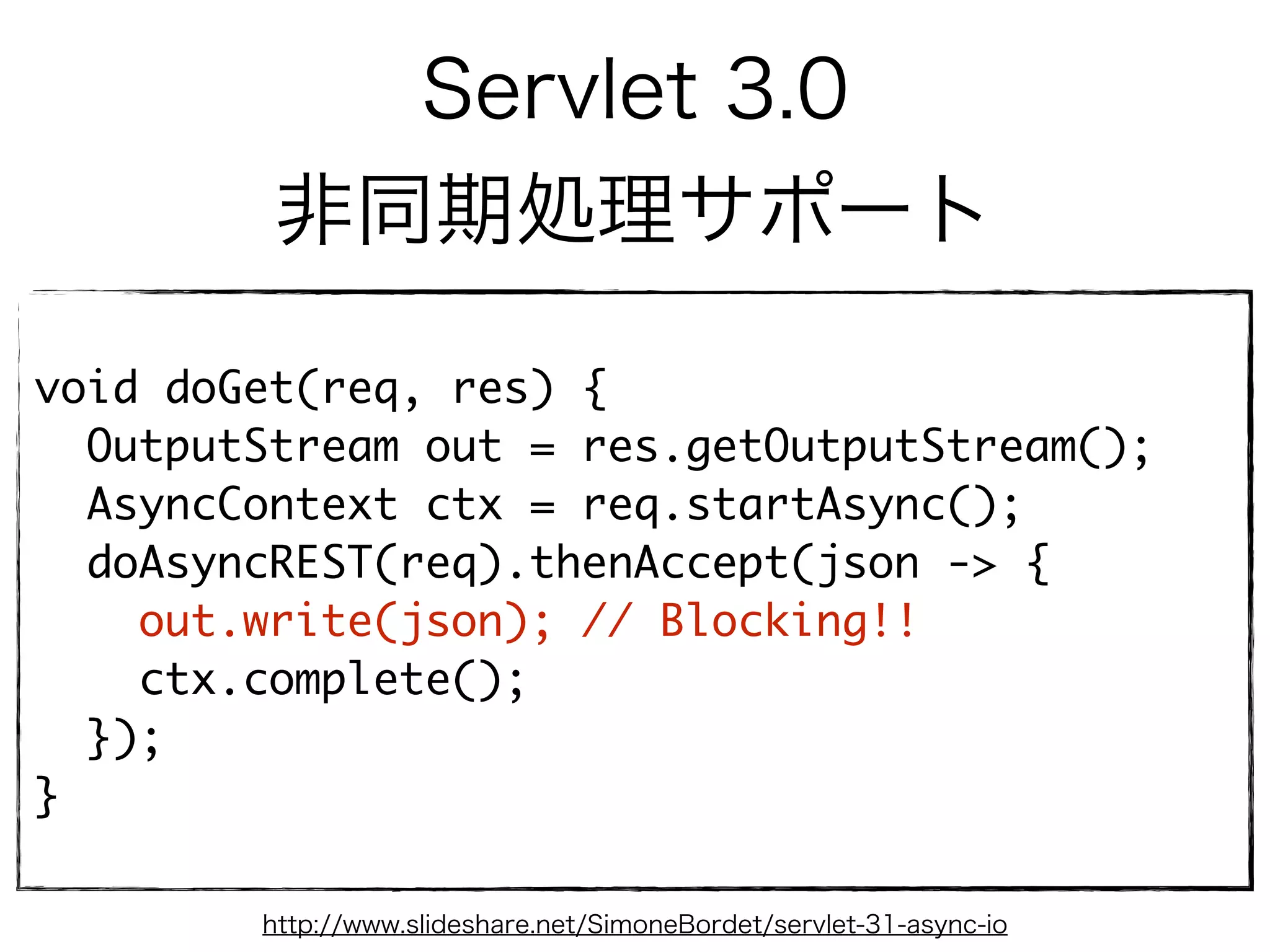 Servlet 3.0
非同期処理サポート

void doGet(req, res) {
  OutputStream out = res.getOutputStream();
  AsyncContext ctx = req.startAsync();
  doAsyncREST(req).thenAccept(json -> {
    out.write(json); // Blocking!!
    ctx.complete();
  });
}

http://www.slideshare.net/SimoneBordet/servlet-31-async-io